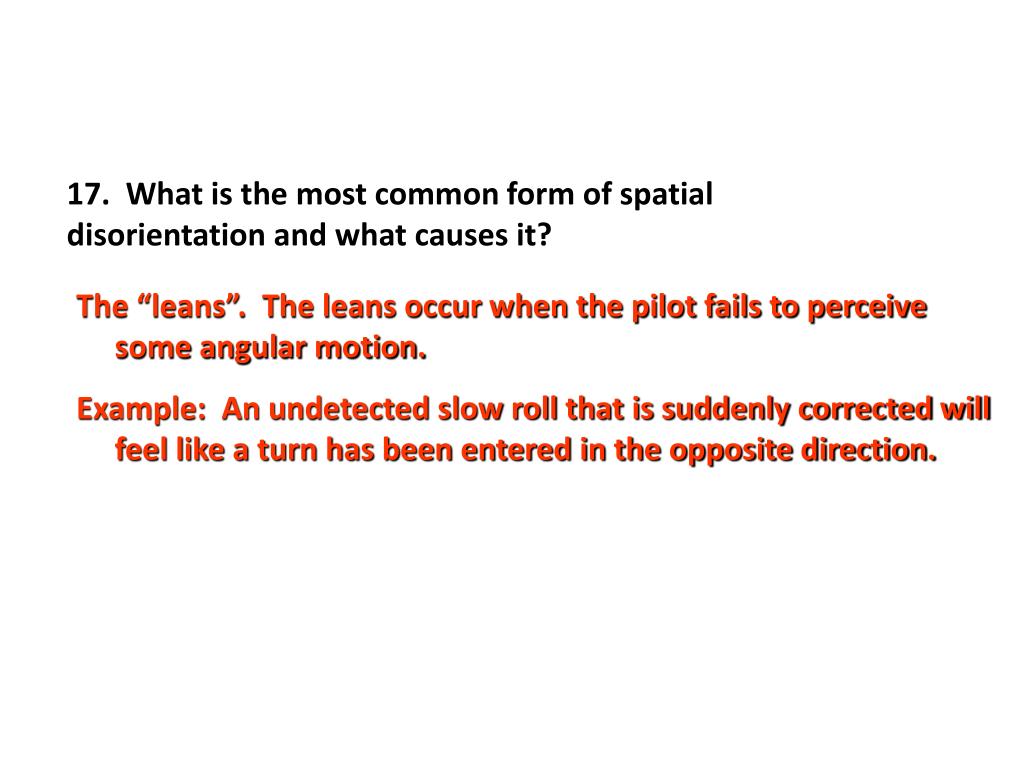 17. What is the most common form of spatial disorientation and what causes it?

The “leans”. The leans occur when the pilot fails to perceive some angular motion.

Example: An undetected slow roll that is suddenly corrected will feel like a turn has been entered in the opposite direction.